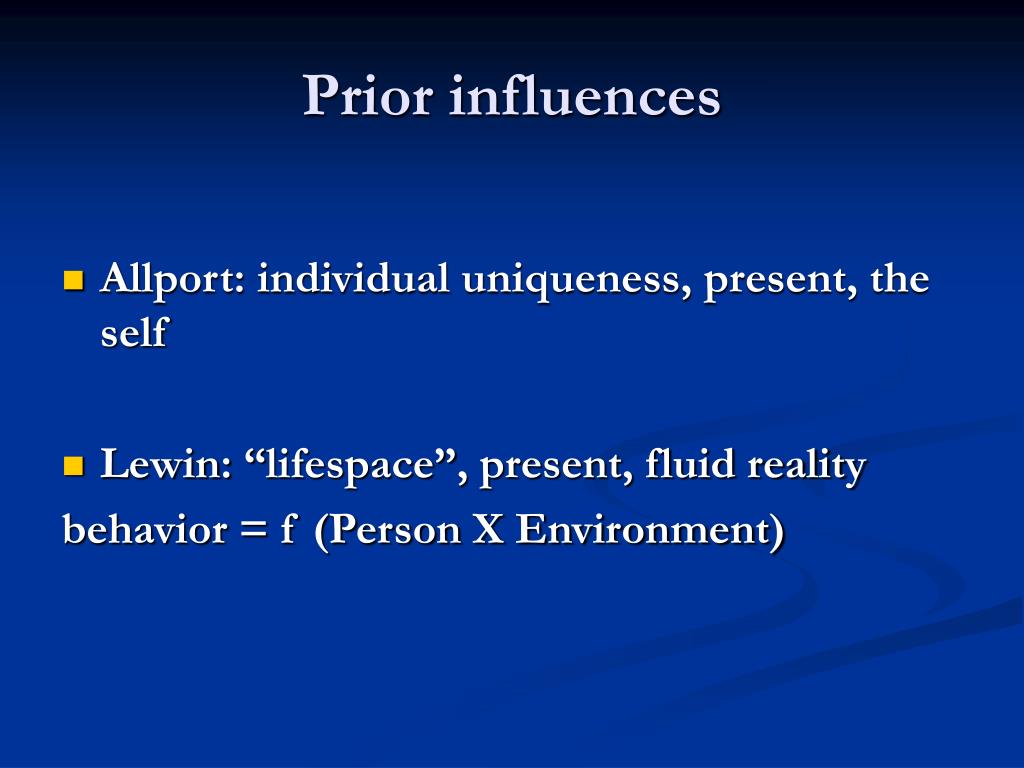 Prior influences

Allport: individual uniqueness, present, the self

Lewin: “lifespace”, present, fluid reality
behavior = f (Person X Environment)